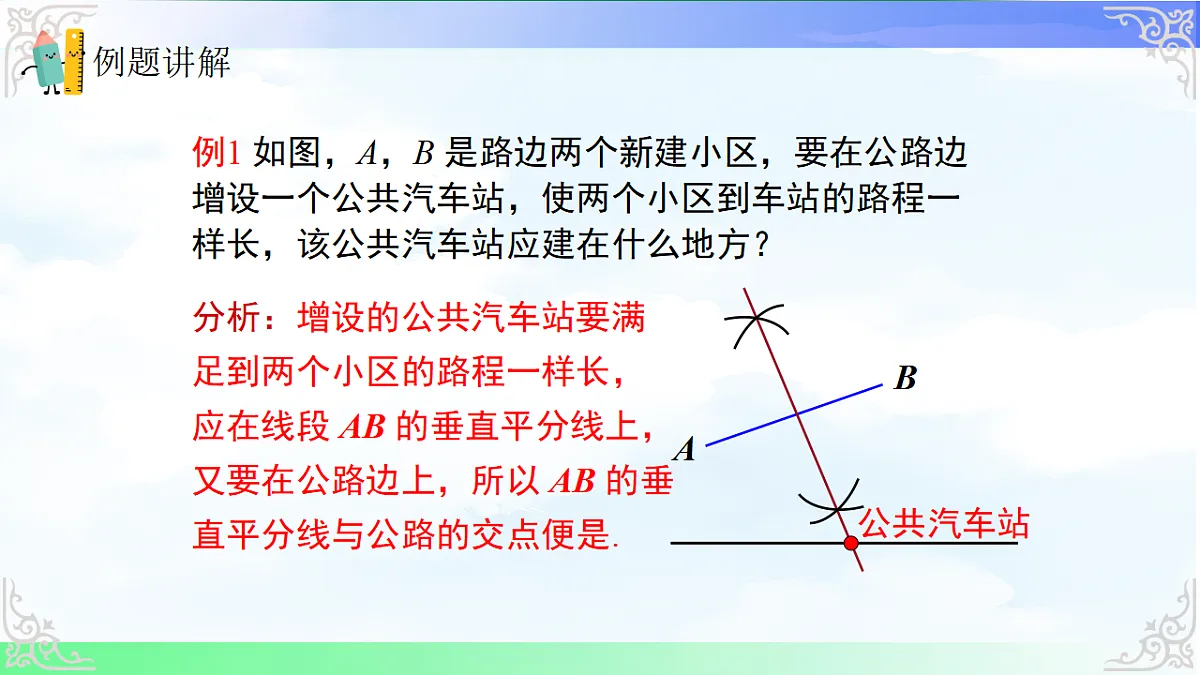 例题讲解

例1 如图，$A$，$B$ 是路边两个新建小区，要在公路边增设一个公共汽车站，使两个小区到车站的路程一样长，该公共汽车站应建在什么地方？

分析：增设的公共汽车站要满足到两个小区的路程一样长，应在线段 $AB$ 的垂直平分线上，又要在公路边上，所以 $AB$ 的垂直平分线与公路的交点便是.

$B$

$A$

公共汽车站